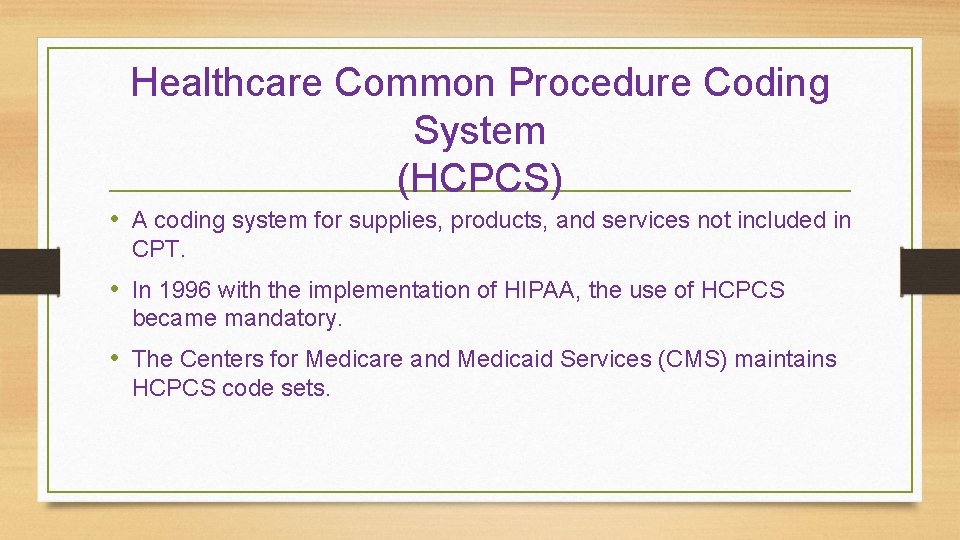 Healthcare Common Procedure Coding System (HCPCS)

• A coding system for supplies, products, and services not included in CPT.

• In 1996 with the implementation of HIPAA, the use of HCPCS became mandatory.

• The Centers for Medicare and Medicaid Services (CMS) maintains HCPCS code sets.